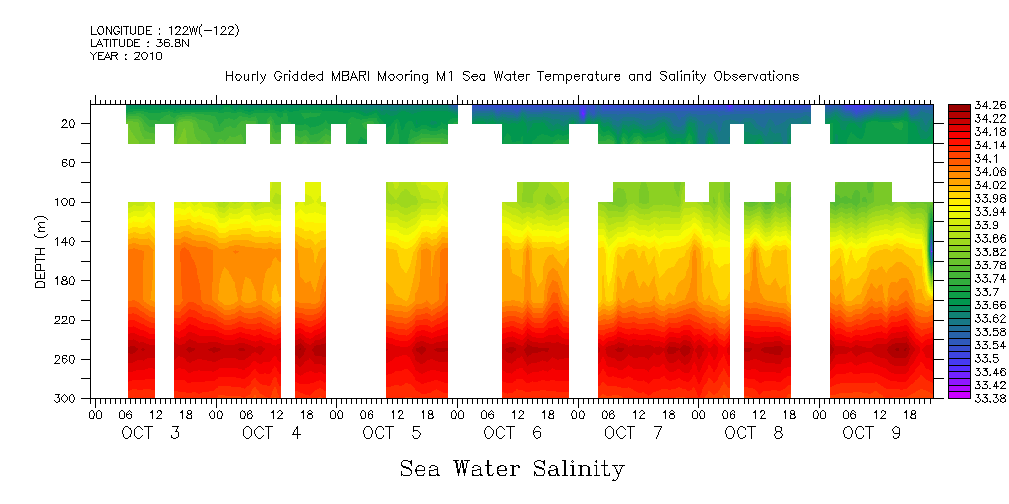 LONGITUDE : 122W(-122)
LATITUDE : 36.8N
YEAR : 2010

Hourly Gridded MBARI Mooring M1 Sea Water Temperature and Salinity Observations

DEPTH (m)

20
60
100
140
180
220
260
300

00 06 12 18 00 06 12 18 00 06 12 18 00 06 12 18 00 06 12 18 00 06 12 18 00 06 12 18
OCT 3 OCT 4 OCT 5 OCT 6 OCT 7 OCT 8 OCT 9

34.26
34.22
34.18
34.14
34.1
34.06
34.02
33.98
33.94
33.9
33.86
33.82
33.78
33.74
33.7
33.66
33.62
33.58
33.54
33.5
33.46
33.42
33.38

Sea Water Salinity